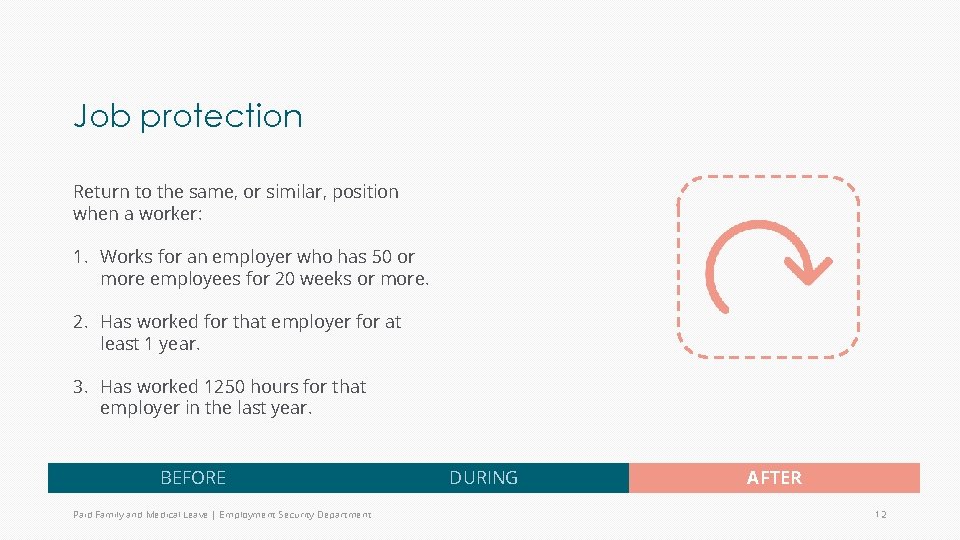 Job protection

Return to the same, or similar, position when a worker:

1. Works for an employer who has 50 or more employees for 20 weeks or more.

2. Has worked for that employer for at least 1 year.

3. Has worked 1250 hours for that employer in the last year.

BEFORE DURING AFTER

Paid Family and Medical Leave | Employment Security Department

12